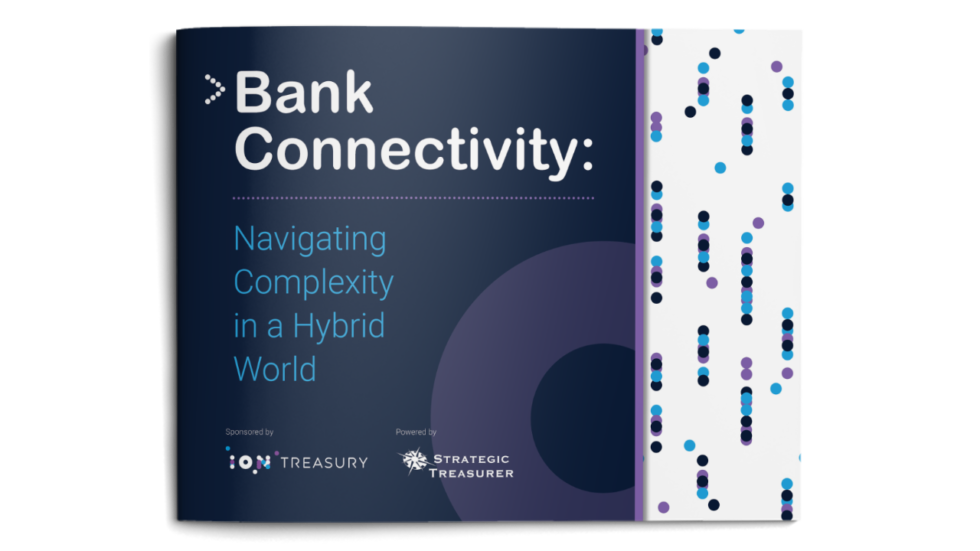 Bank Connectivity:

Navigating Complexity in a Hybrid World

Sponsored by

ION TREASURY

Powered by

STRATEGIC TREASURER